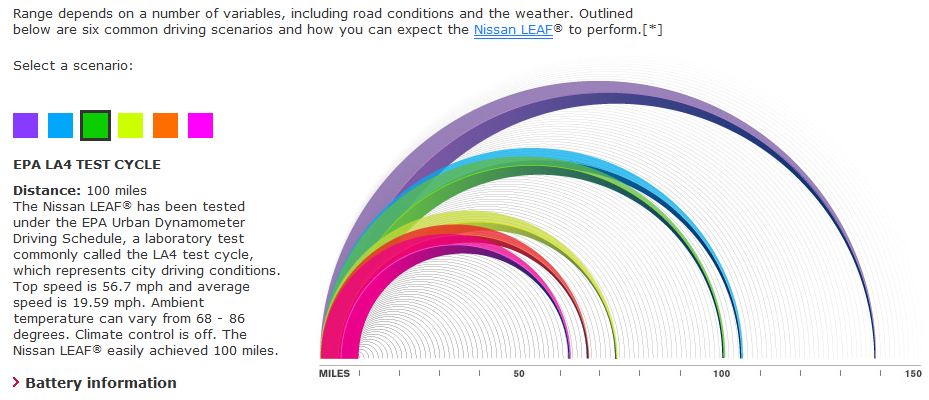 Range depends on a number of variables, including road conditions and the weather. Outlined below are six common driving scenarios and how you can expect the Nissan LEAF® to perform.[*]

Select a scenario:

EPA LA4 TEST CYCLE

Distance: 100 miles
The Nissan LEAF® has been tested under the EPA Urban Dynamometer Driving Schedule, a laboratory test commonly called the LA4 test cycle, which represents city driving conditions. Top speed is 56.7 mph and average speed is 19.59 mph. Ambient temperature can vary from 68 - 86 degrees. Climate control is off. The Nissan LEAF® easily achieved 100 miles.

› Battery information

MILES 50 100 150